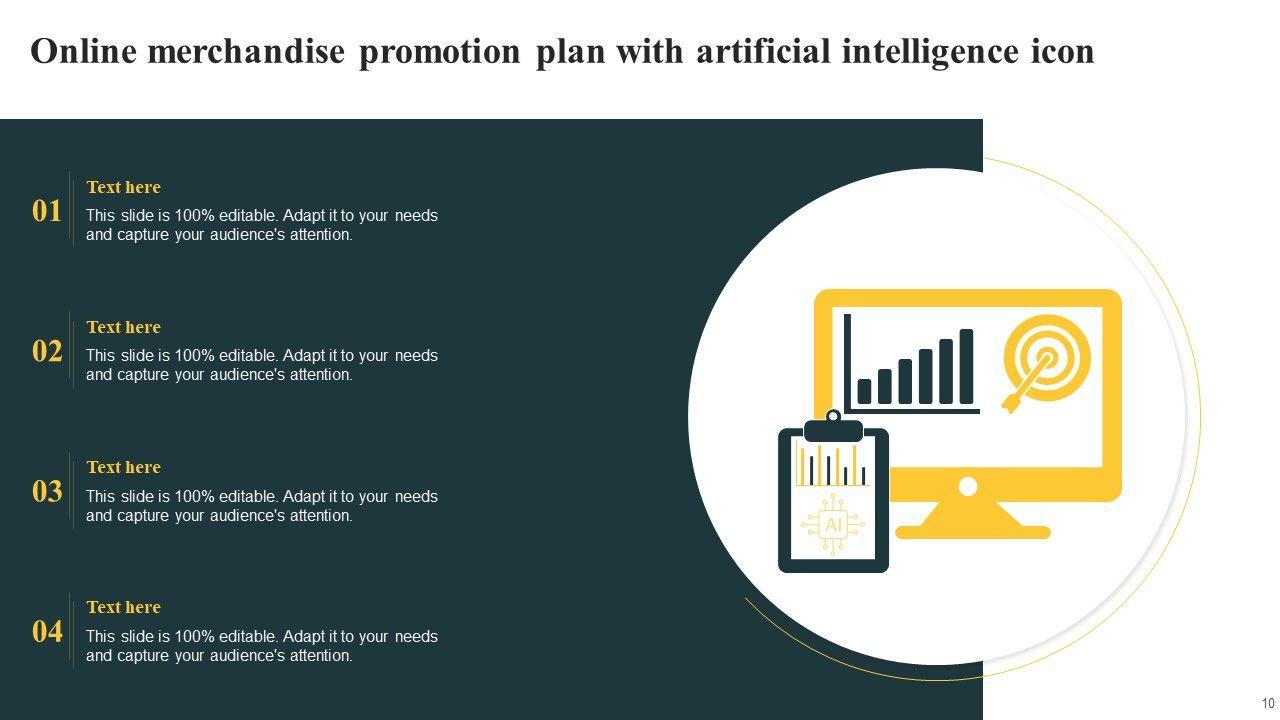 Online merchandise promotion plan with artificial intelligence icon

01
Text here
This slide is 100% editable. Adapt it to your needs and capture your audience's attention.

02
Text here
This slide is 100% editable. Adapt it to your needs and capture your audience's attention.

03
Text here
This slide is 100% editable. Adapt it to your needs and capture your audience's attention.

04
Text here
This slide is 100% editable. Adapt it to your needs and capture your audience's attention.

AI

10